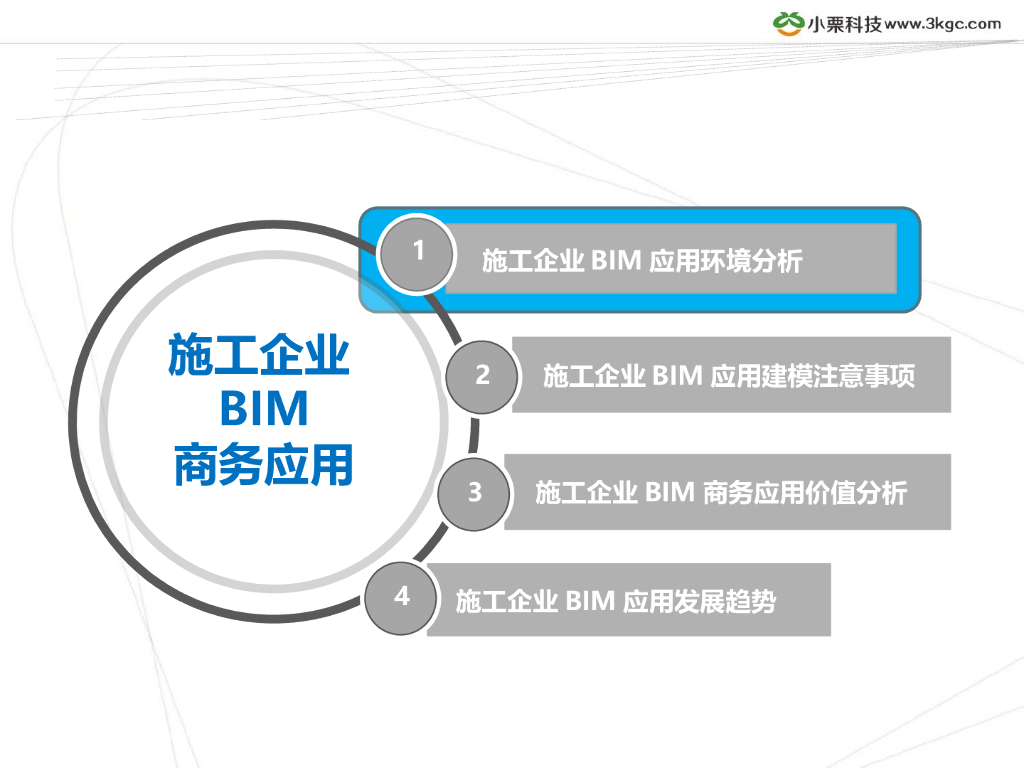 小栗科技 www.3kgc.com

施工企业
BIM
商务应用

1 施工企业 BIM 应用环境分析

2 施工企业 BIM 应用建模注意事项

3 施工企业 BIM 商务应用价值分析

4 施工企业 BIM 应用发展趋势